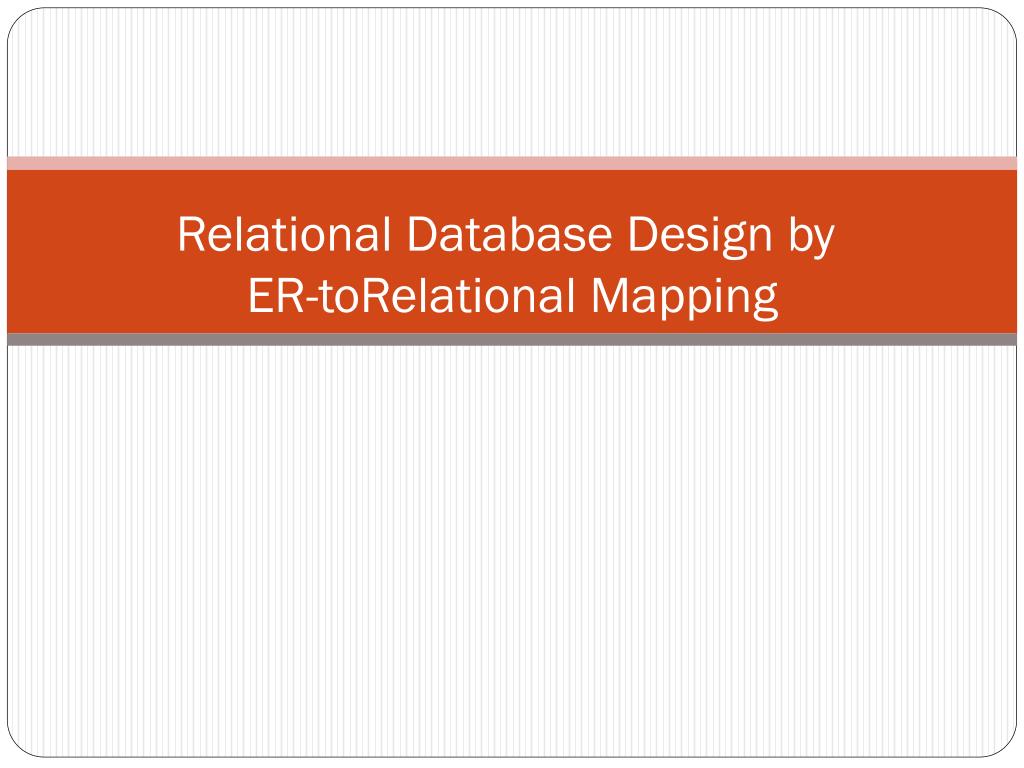 Relational Database Design by ER-toRelational Mapping